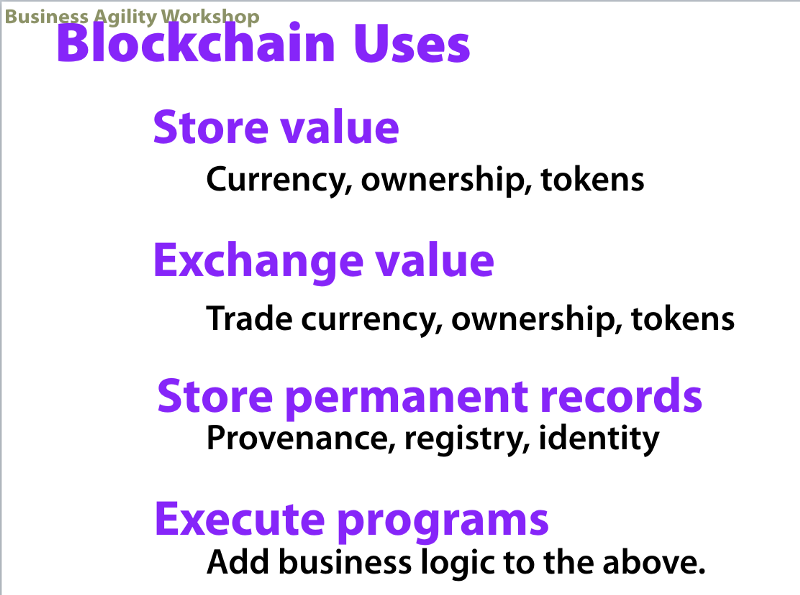 Business Agility Workshop

Blockchain Uses

Store value

Currency, ownership, tokens

Exchange value

Trade currency, ownership, tokens

Store permanent records

Provenance, registry, identity

Execute programs

Add business logic to the above.